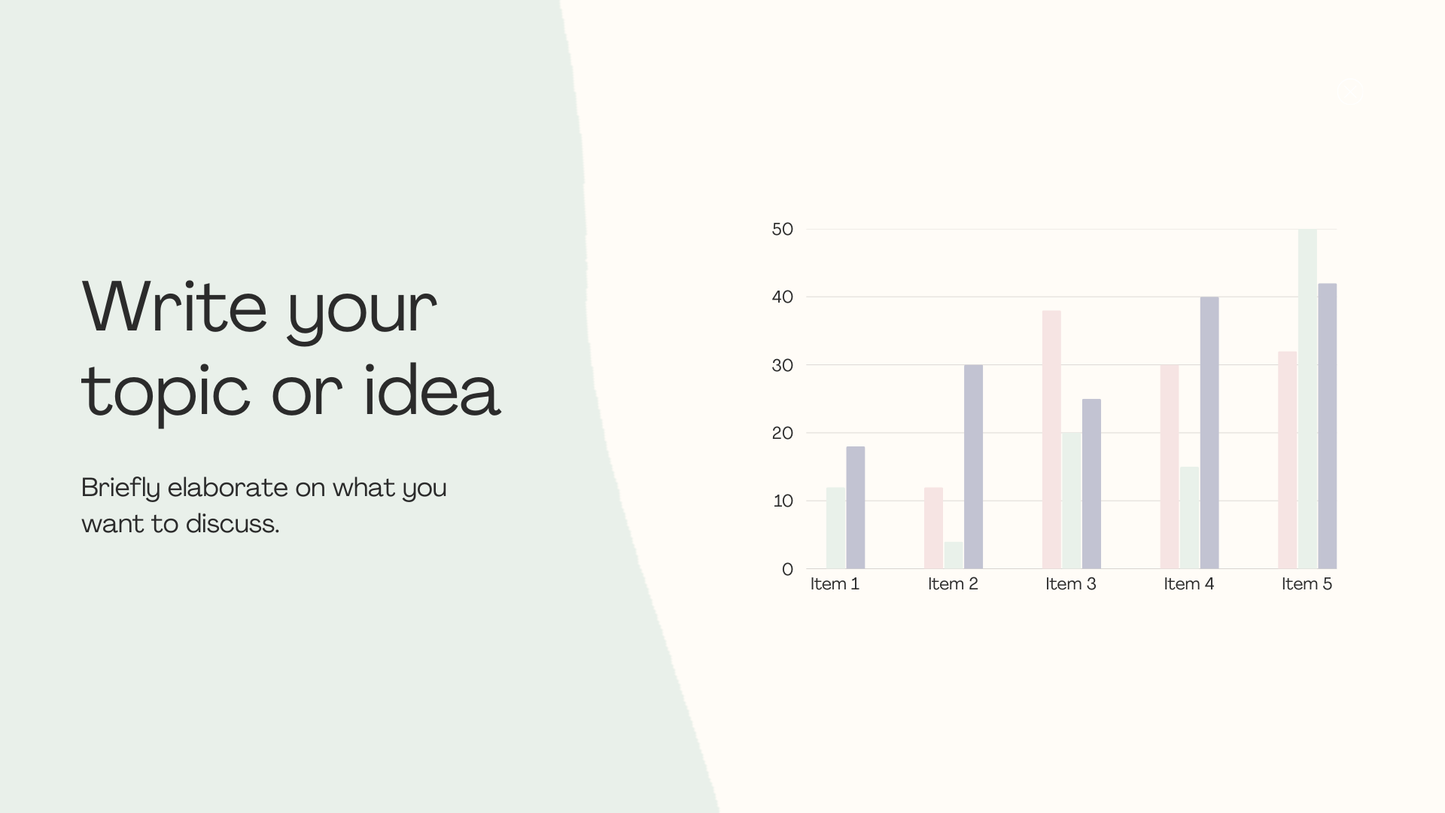 Write your topic or idea

Briefly elaborate on what you want to discuss.

50
40
30
20
10
0
Item 1
Item 2
Item 3
Item 4
Item 5